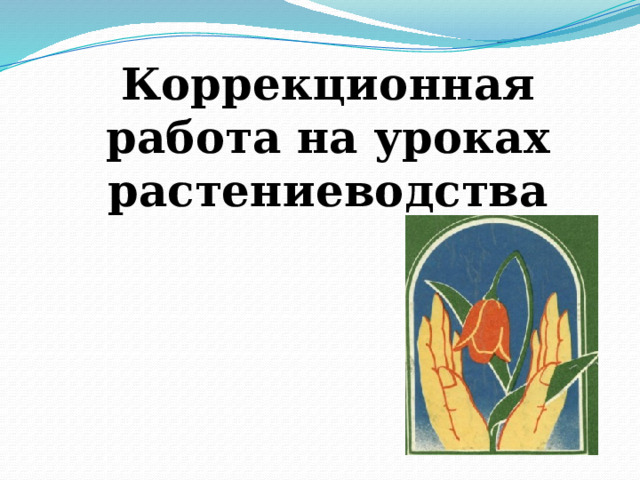 Коррекционная работа на уроках растениеводства